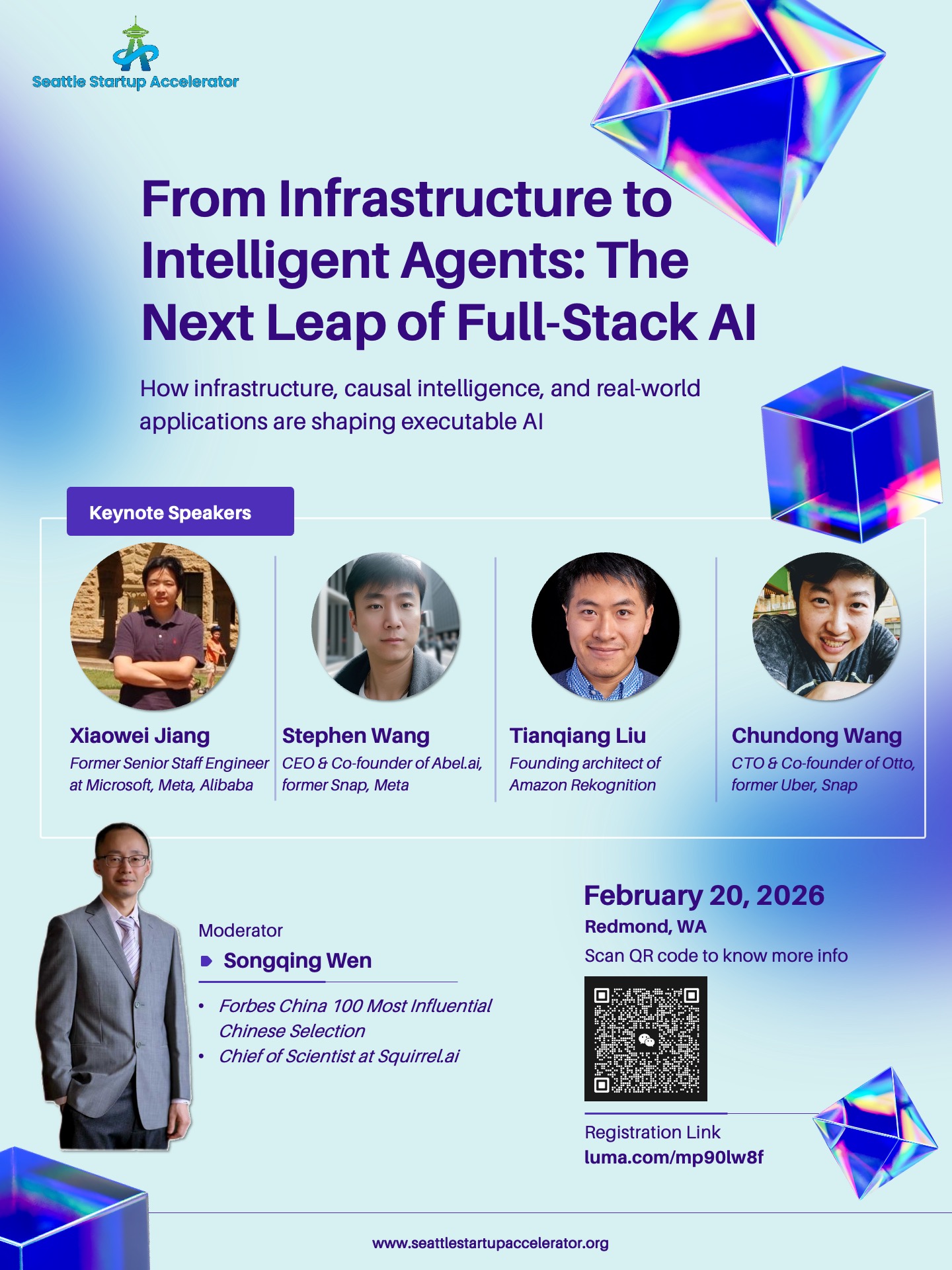 Seattle Startup Accelerator

From Infrastructure to Intelligent Agents: The Next Leap of Full-Stack AI

How infrastructure, causal intelligence, and real-world applications are shaping executable AI

Keynote Speakers

Xiaowei Jiang
Former Senior Staff Engineer at Microsoft, Meta, Alibaba

Stephen Wang
CEO & Co-founder of Abel.ai, former Snap, Meta

Tianqiang Liu
Founding architect of Amazon Rekognition

Chundong Wang
CTO & Co-founder of Otto, former Uber, Snap

Moderator
Songqing Wen
• Forbes China 100 Most Influential Chinese Selection
• Chief of Scientist at Squirrel.ai

February 20, 2026
Redmond, WA
Scan QR code to know more info

Registration Link
luma.com/mp90lw8f

www.seattlestartupaccelerator.org